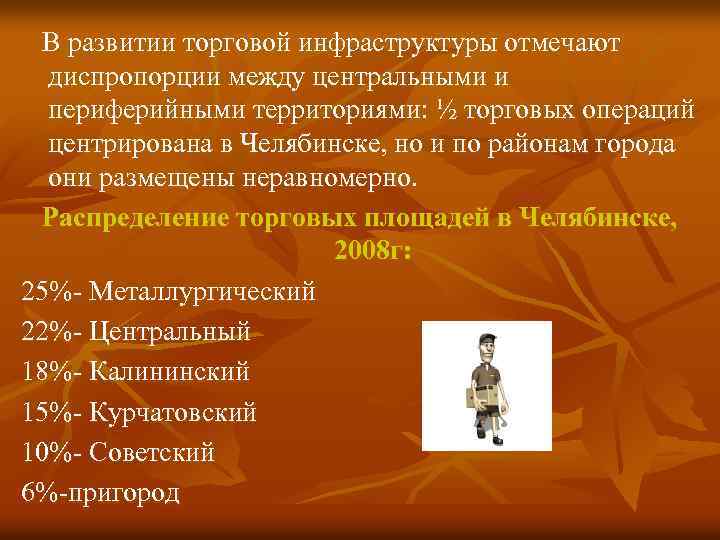 В развитии торговой инфраструктуры отмечают диспропорции между центральными и периферийными территориями: ½ торговых операций центрирована в Челябинске, но и по районам города они размещены неравномерно.

Распределение торговых площадей в Челябинске, 2008г:

25%- Металлургический
22%- Центральный
18%- Калининский
15%- Курчатовский
10%- Советский
6%-пригород